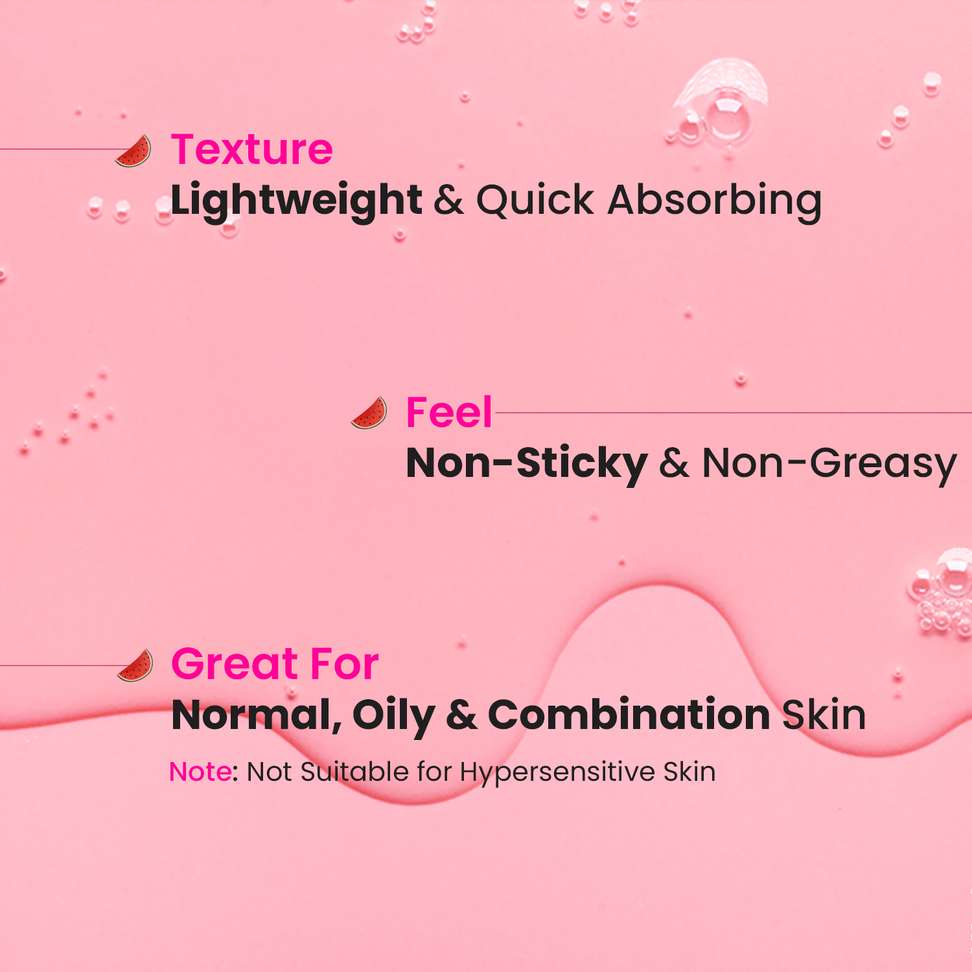 Texture
Lightweight & Quick Absorbing

Feel
Non-Sticky & Non-Greasy

Great For
Normal, Oily & Combination Skin
Note: Not Suitable for Hypersensitive Skin